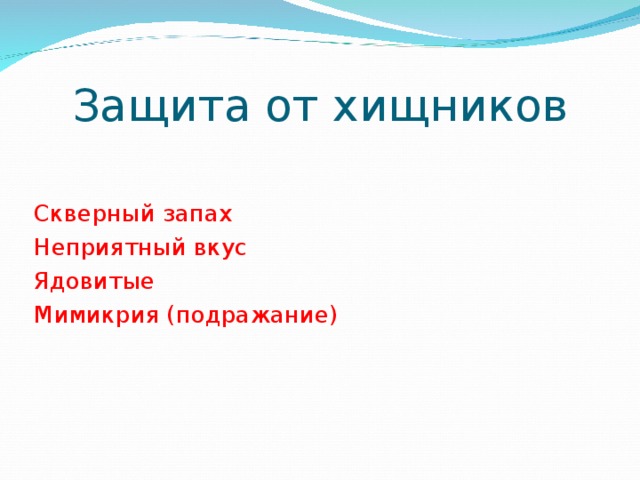 Защита от хищников

Скверный запах
Неприятный вкус
Ядовитые
Мимикрия (подражание)